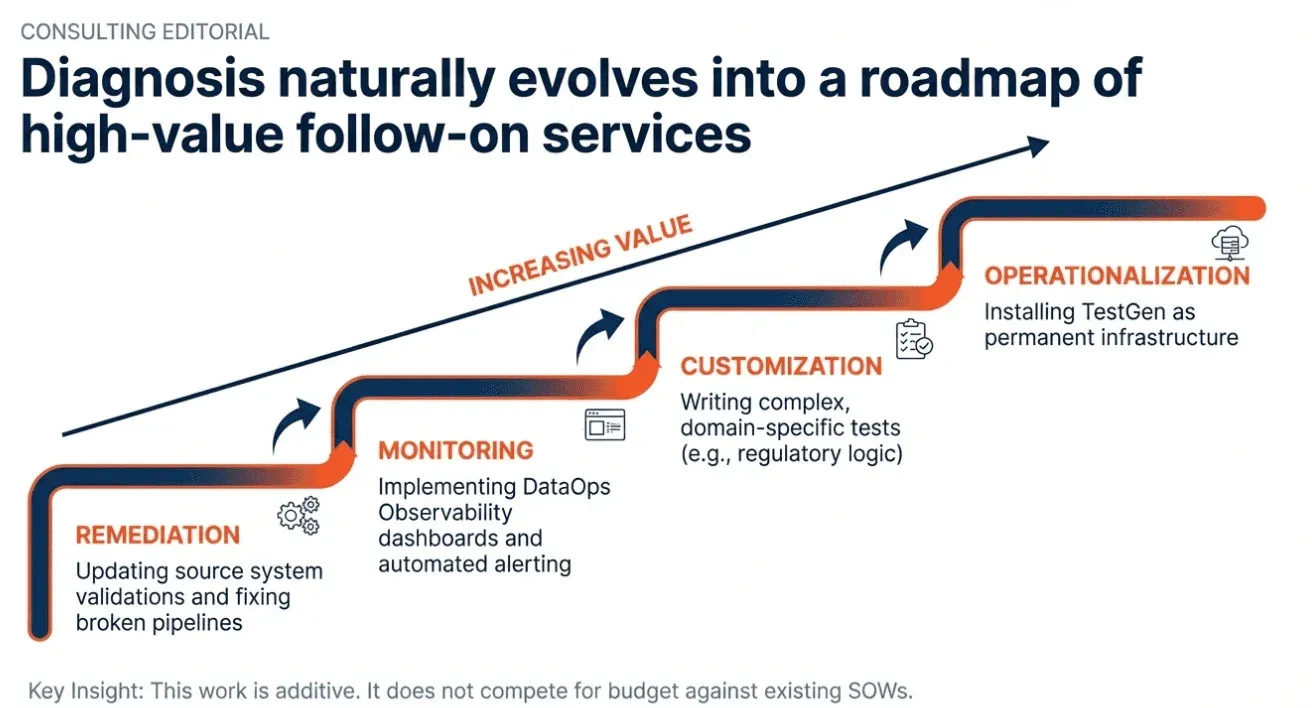 CONSULTING EDITORIAL

Diagnosis naturally evolves into a roadmap of high-value follow-on services

INCREASING VALUE

REMEDIATION

Updating source system validations and fixing broken pipelines

MONITORING

Implementing DataOps Observability dashboards and automated alerting

CUSTOMIZATION

Writing complex, domain-specific tests (e.g., regulatory logic)

OPERATIONALIZATION

Installing TestGen as permanent infrastructure

Key Insight: This work is additive. It does not compete for budget against existing SOWs.